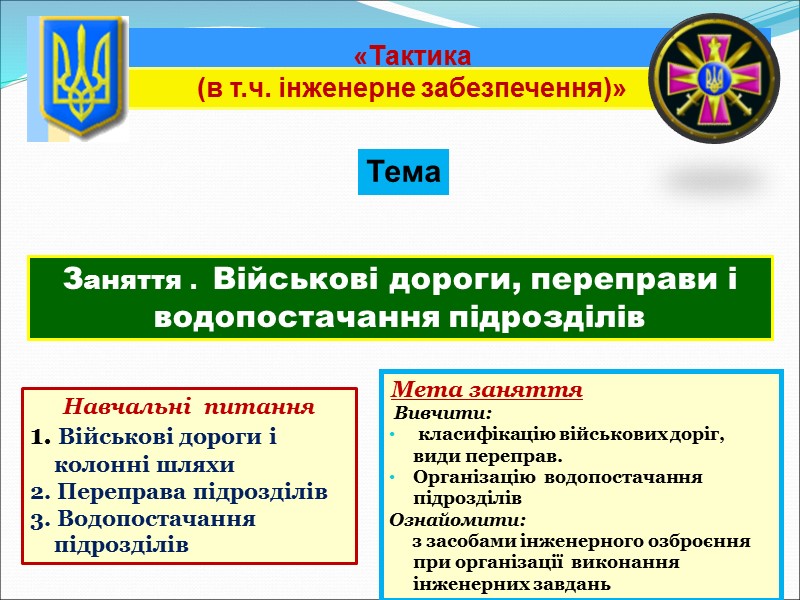 «Тактика
(в т.ч. інженерне забезпечення)»

Тема

Заняття . Військові дороги, переправи і водопостачання підрозділів

Навчальні питання
1. Військові дороги і колонні шляхи
2. Переправа підрозділів
3. Водопостачання підрозділів

Мета заняття
Вивчити:
• класифікацію військових доріг, види переправ.
• Організацію водопостачання підрозділів
Ознайомити:
з засобами інженерного озброєння при організації виконання інженерних завдань